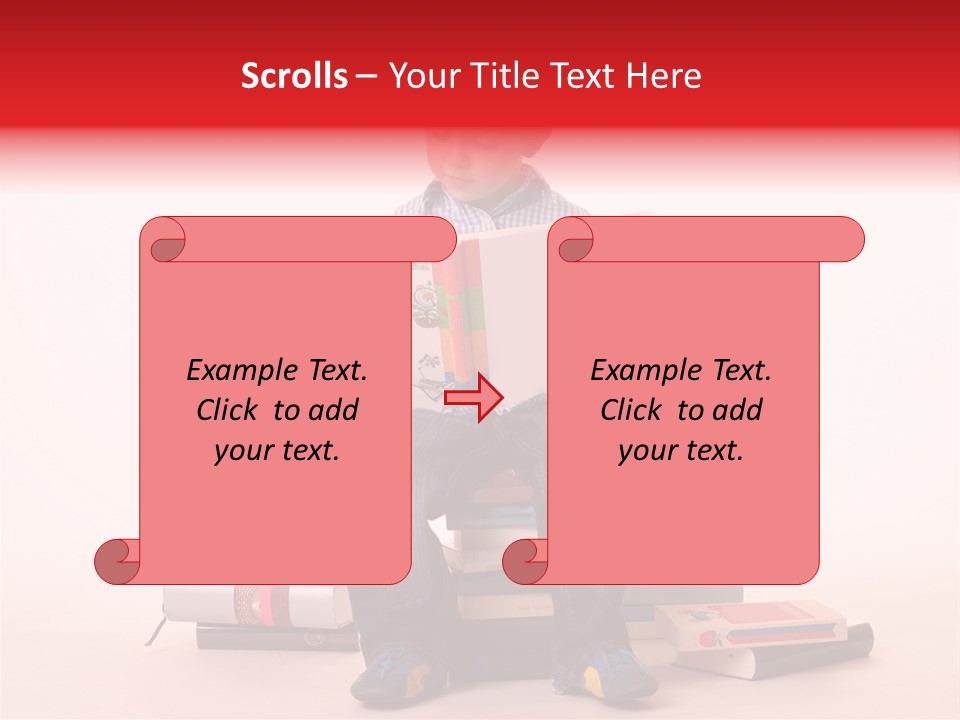 Scrolls – Your Title Text Here

Example Text. Click to add your text.

Example Text. Click to add your text.